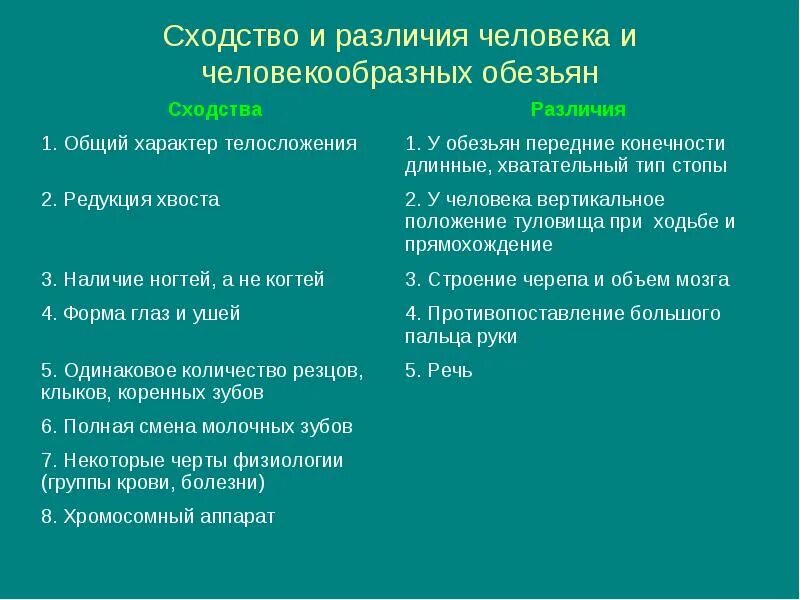 Сходство и различия человека и человекообразных обезьян

| Сходства | Различия |
|---|---|
| 1. Общий характер телосложения | 1. У обезьян передние конечности длинные, хватательный тип стопы |
| 2. Редукция хвоста | 2. У человека вертикальное положение туловища при ходьбе и прямохождение |
| 3. Наличие ногтей, а не когтей | 3. Строение черепа и объем мозга |
| 4. Форма глаз и ушей | 4. Противопоставление большого пальца руки |
| 5. Одинаковое количество резцов, клыков, коренных зубов | 5. Речь |
| 6. Полная смена молочных зубов | |
| 7. Некоторые черты физиологии (группы крови, болезни) | |
| 8. Хромосомный аппарат | |